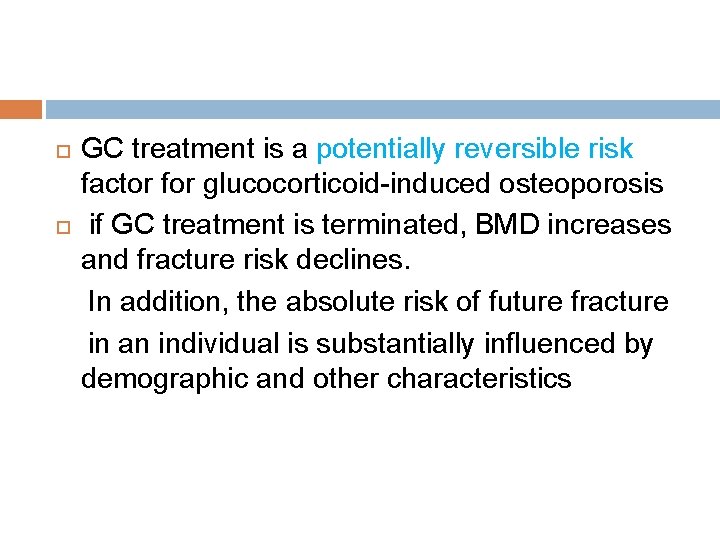 GC treatment is a potentially reversible risk factor for glucocorticoid-induced osteoporosis

if GC treatment is terminated, BMD increases and fracture risk declines.

In addition, the absolute risk of future fracture

in an individual is substantially influenced by demographic and other characteristics